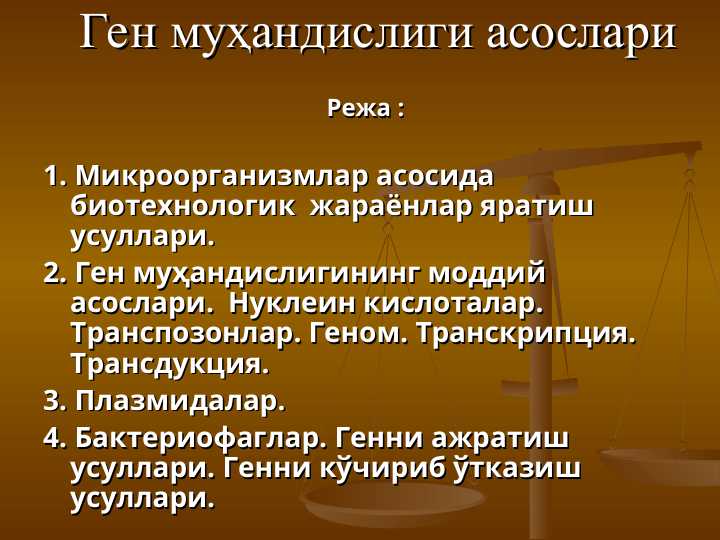 Ген муҳандислиги асослари

Режа :

1. Микроорганизмлар асосида биотехнологик жараёнлар яратиш усуллари.

2. Ген муҳандислигининг моддий асослари. Нуклеин кислоталар. Транспозонлар. Геном. Транскрипция. Трансдукция.

3. Плазмидалар.

4. Бактериофаглар. Генни ажратиш усуллари. Генни кўчириб ўтказиш усуллари.